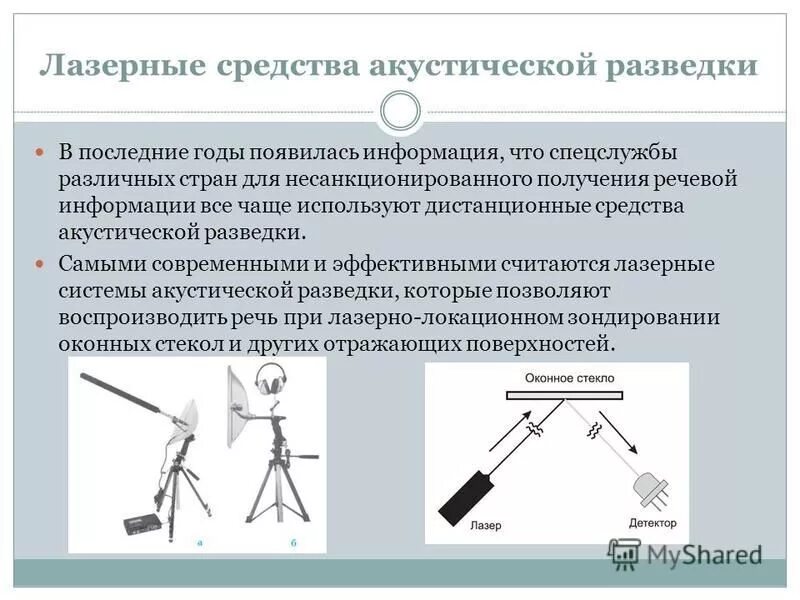 Лазерные средства акустической разведки

В последние годы появилась информация, что спецслужбы различных стран для несанкционированного получения речевой информации все чаще используют дистанционные средства акустической разведки.

Самыми современными и эффективными считаются лазерные системы акустической разведки, которые позволяют воспроизводить речь при лазерно-локационном зондировании оконных стекол и других отражающих поверхностей.

а

б

Оконное стекло

Лазер

Детектор

MyShared